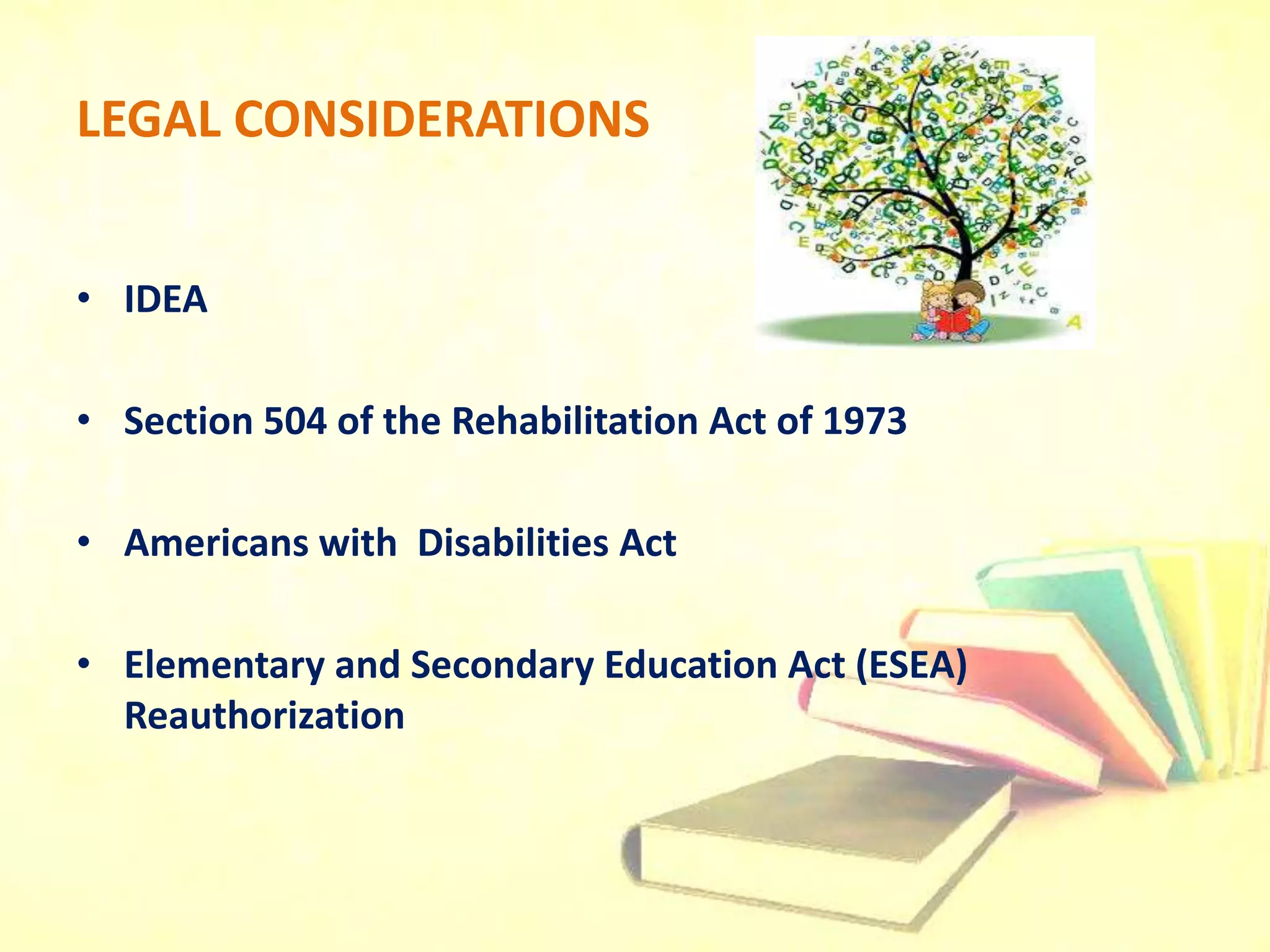 LEGAL CONSIDERATIONS

• IDEA

• Section 504 of the Rehabilitation Act of 1973

• Americans with Disabilities Act

• Elementary and Secondary Education Act (ESEA) Reauthorization